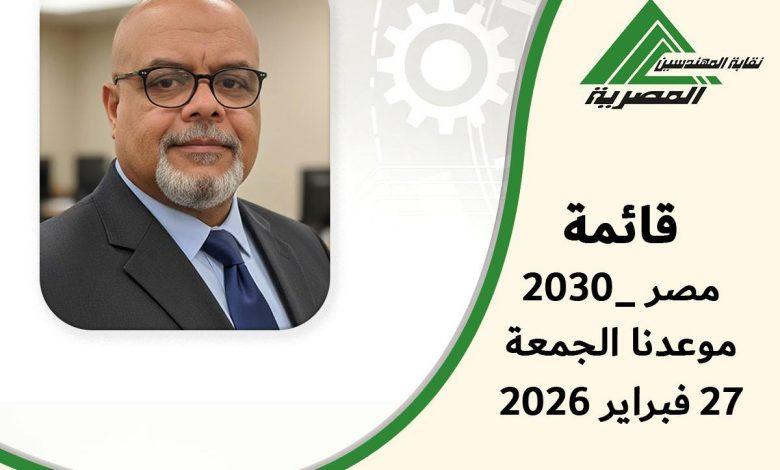 نقابة المهندسين
المصرية

قائمة
مصر _2030
موعدنا الجمعة
27 فبراير 2026